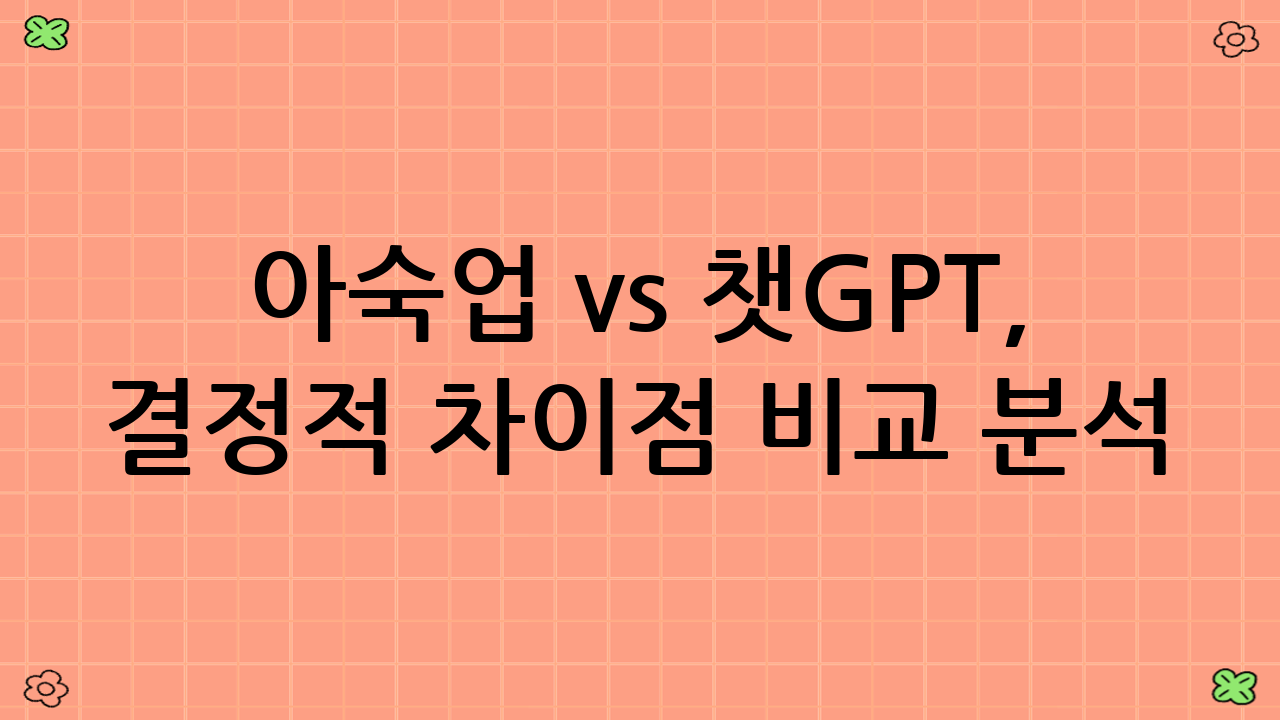 아숙업 vs 챗GPT,
결정적 차이점 비교 분석